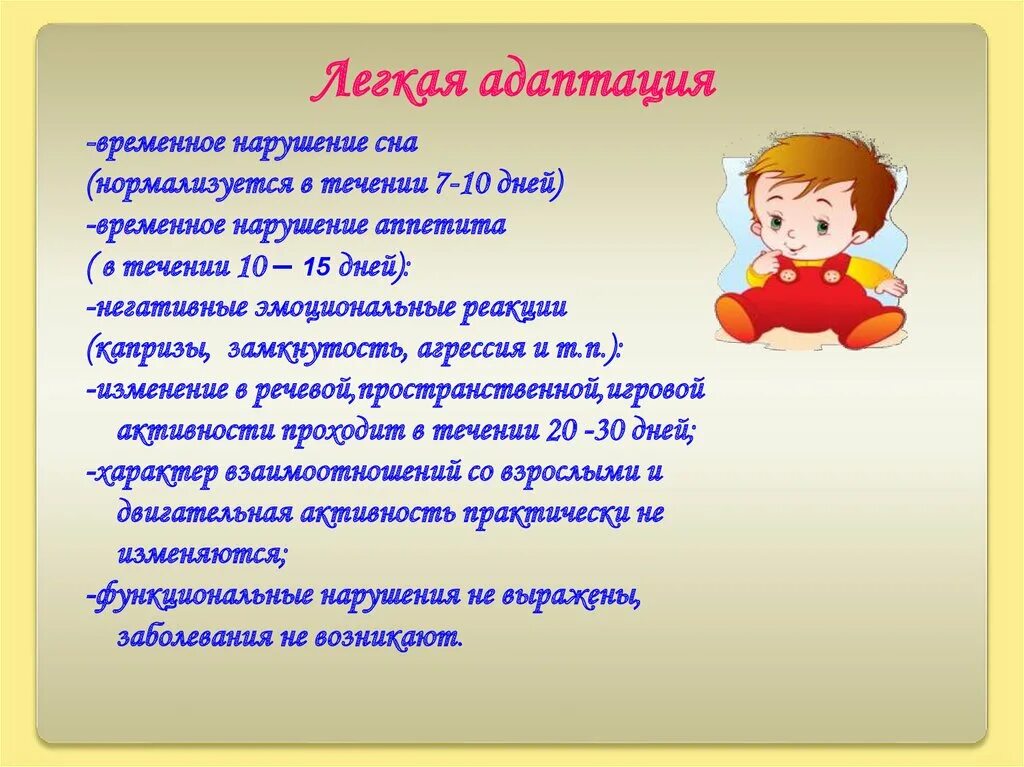 Легкая адаптация

-временное нарушение сна (нормализуется в течении 7-10 дней)
-временное нарушение аппетита ( в течении 10 – 15 дней):
-негативные эмоциональные реакции (капризы, замкнутость, агрессия и т.п.):
-изменение в речевой,пространственной,игровой активности проходит в течении 20 -30 дней;
-характер взаимоотношений со взрослыми и двигательная активность практически не изменяются;
-функциональные нарушения не выражены, заболевания не возникают.